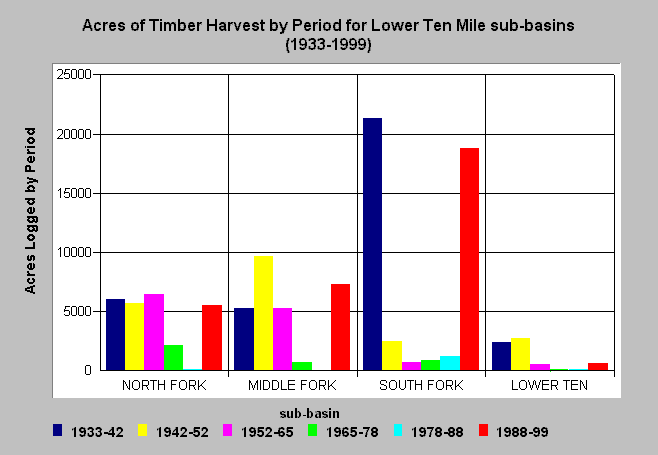 Acres of Timber Harvest by Period for Lower Ten Mile sub-basins
(1933-1999)

Acres Logged by Period

25000
20000
15000
10000
5000
0

NORTH FORK
MIDDLE FORK
SOUTH FORK
LOWER TEN

sub-basin

1933-42
1942-52
1952-65
1965-78
1978-88
1988-99